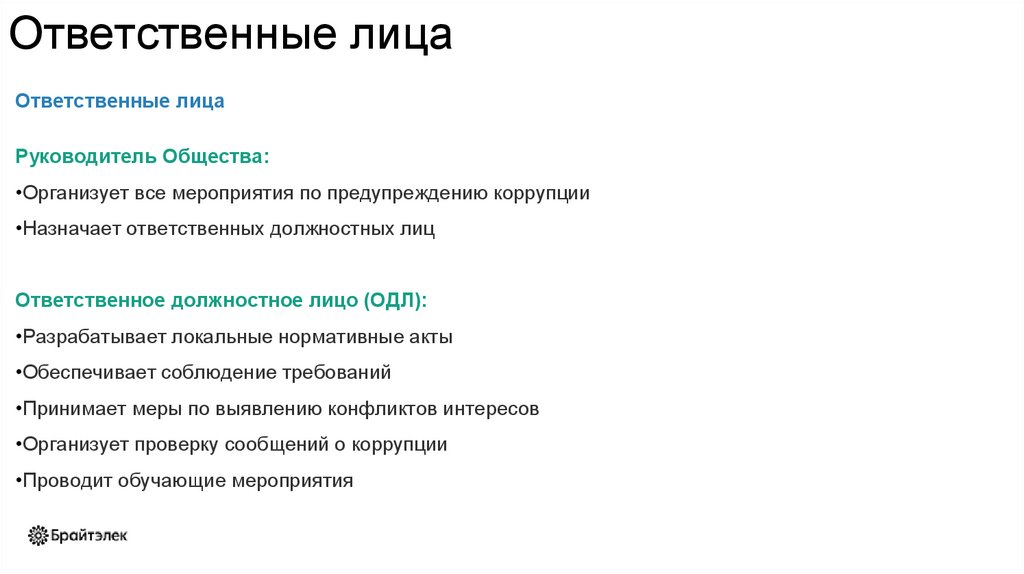 Ответственные лица

Ответственные лица

Руководитель Общества:

•Организует все мероприятия по предупреждению коррупции

•Назначает ответственных должностных лиц

Ответственное должностное лицо (ОДЛ):

•Разрабатывает локальные нормативные акты

•Обеспечивает соблюдение требований

•Принимает меры по выявлению конфликтов интересов

•Организует проверку сообщений о коррупции

•Проводит обучающие мероприятия

Брайтэлек